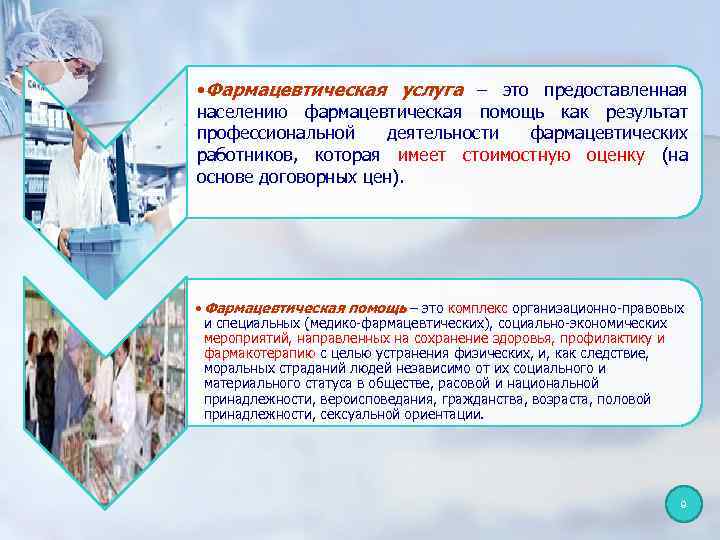 •Фармацевтическая услуга – это предоставленная населению фармацевтическая помощь как результат профессиональной деятельности фармацевтических работников, которая имеет стоимостную оценку (на основе договорных цен).

• Фармацевтическая помощь – это комплекс организационно-правовых и специальных (медико-фармацевтических), социально-экономических мероприятий, направленных на сохранение здоровья, профилактику и фармакотерапию с целью устранения физических, и, как следствие, моральных страданий людей независимо от их социального и материального статуса в обществе, расовой и национальной принадлежности, вероисповедания, гражданства, возраста, половой принадлежности, сексуальной ориентации.

9